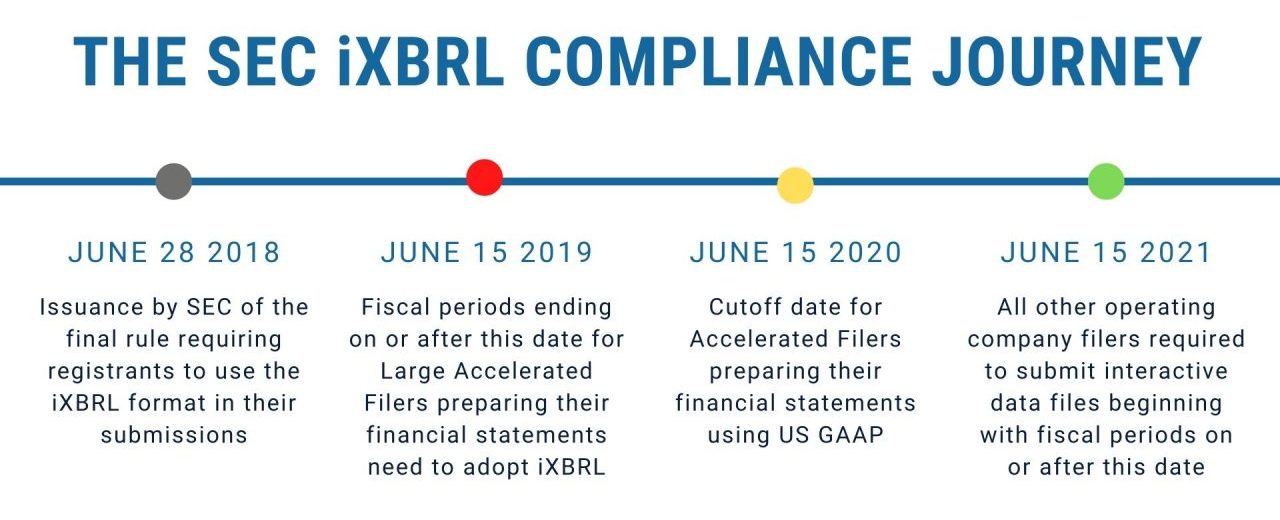 THE SEC iXBRL COMPLIANCE JOURNEY

JUNE 28 2018

Issuance by SEC of the final rule requiring registrants to use the iXBRL format in their submissions

JUNE 15 2019

Fiscal periods ending on or after this date for Large Accelerated Filers preparing their financial statements need to adopt iXBRL

JUNE 15 2020

Cutoff date for Accelerated Filers preparing their financial statements using US GAAP

JUNE 15 2021

All other operating company filers required to submit interactive data files beginning with fiscal periods on or after this date